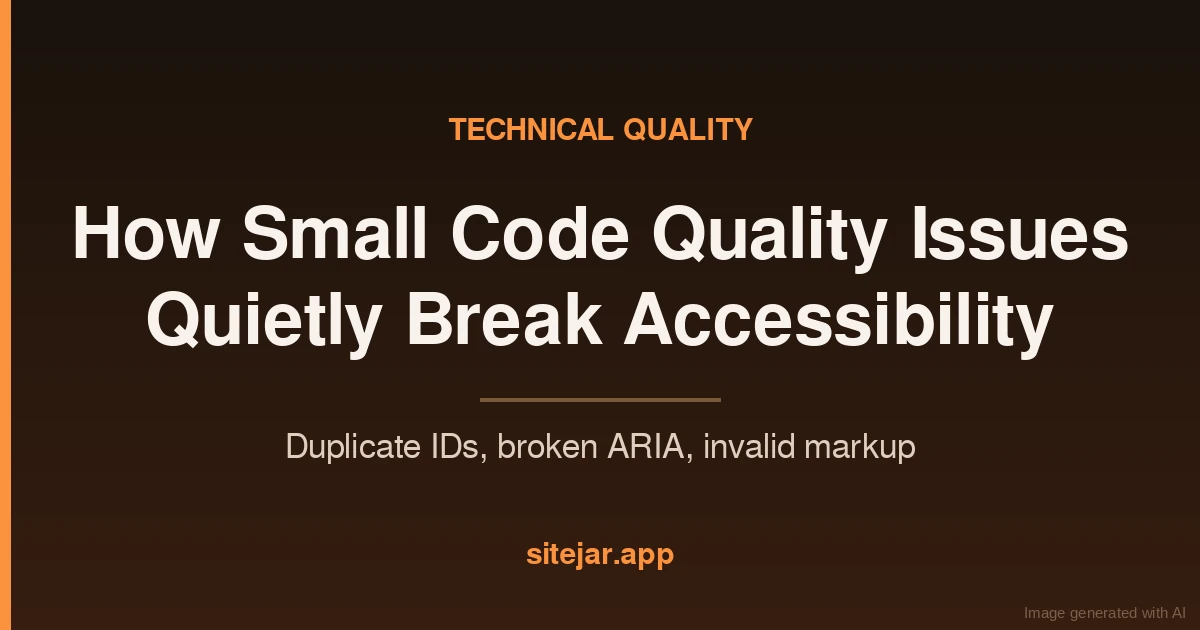 TECHNICAL QUALITY

How Small Code Quality Issues Quietly Break Accessibility

Duplicate IDs, broken ARIA, invalid markup

sitejar.app

Image generated with AI